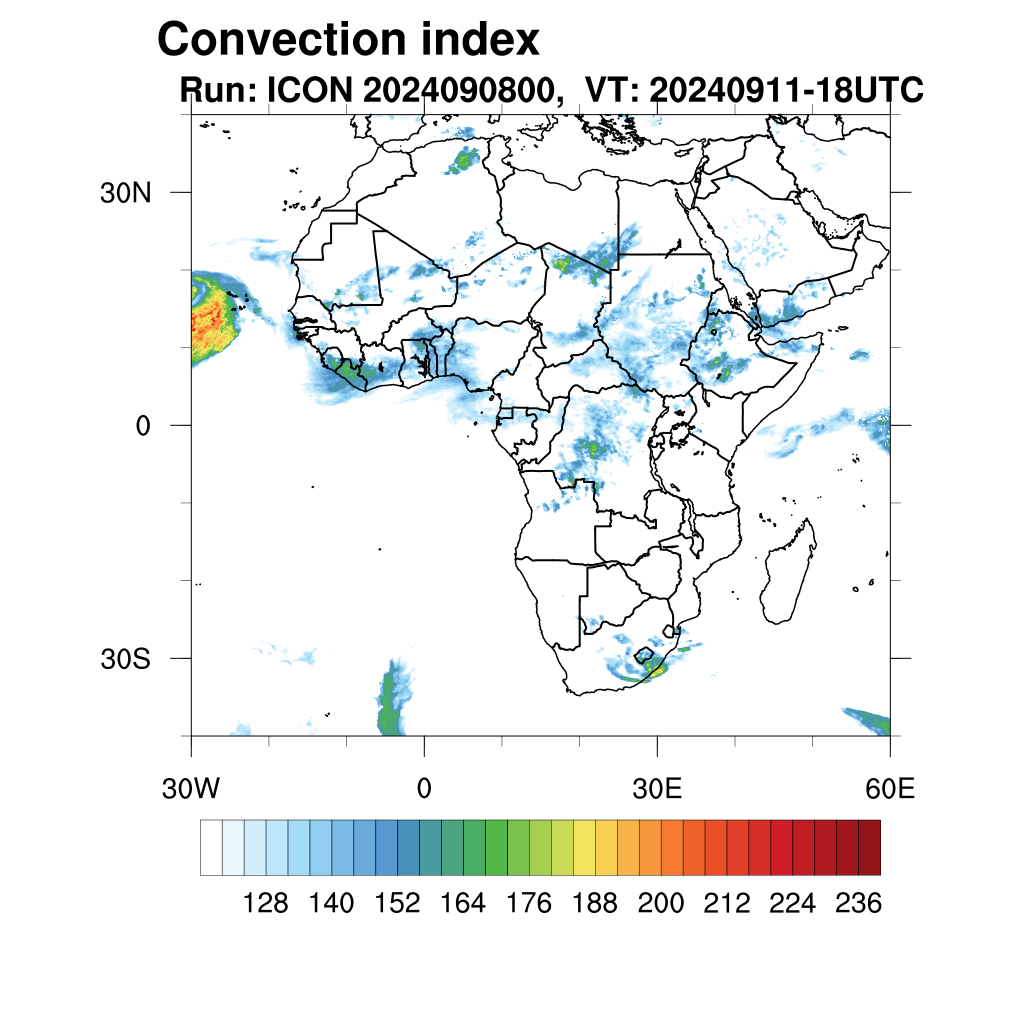 Convection index
Run: ICON 2024090800, VT: 20240911-18UTC

30N
0
30S

30W
0
30E
60E

128 140 152 164 176 188 200 212 224 236